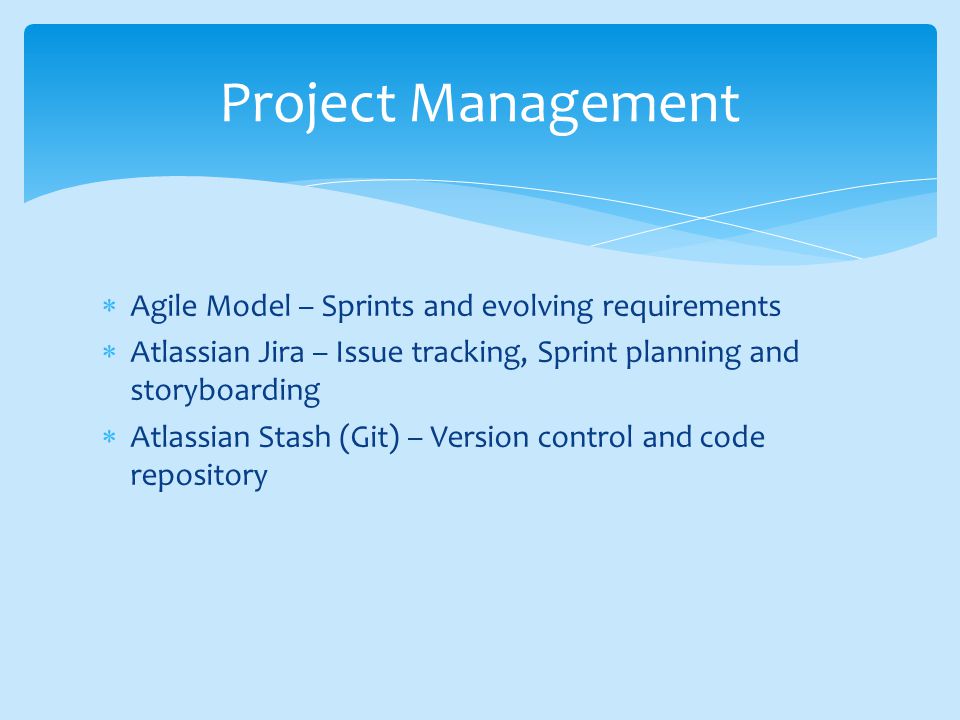 Project Management

* Agile Model – Sprints and evolving requirements
* Atlassian Jira – Issue tracking, Sprint planning and storyboarding
* Atlassian Stash (Git) – Version control and code repository